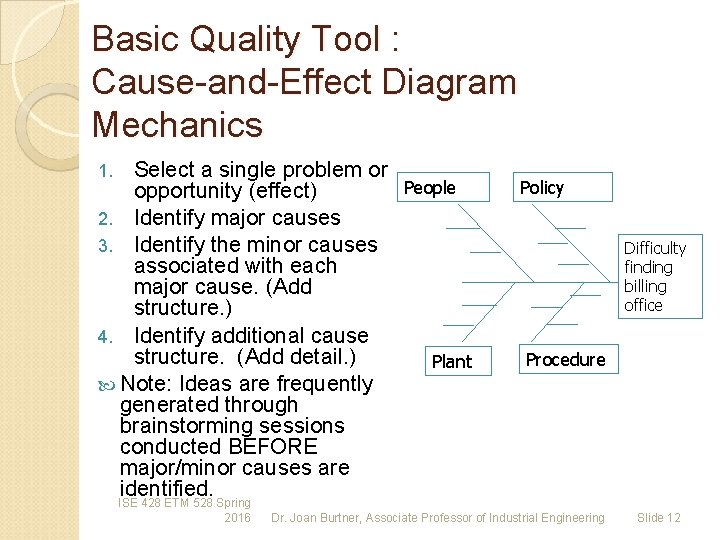 Basic Quality Tool : Cause-and-Effect Diagram Mechanics

1. Select a single problem or opportunity (effect)
2. Identify major causes
3. Identify the minor causes associated with each major cause. (Add structure.)
4. Identify additional cause structure. (Add detail.)

Note: Ideas are frequently generated through brainstorming sessions conducted BEFORE major/minor causes are identified.

People

Policy

Difficulty finding billing office

Plant

Procedure

ISE 428 ETM 528 Spring 2016 Dr. Joan Burtner, Associate Professor of Industrial Engineering Slide 12